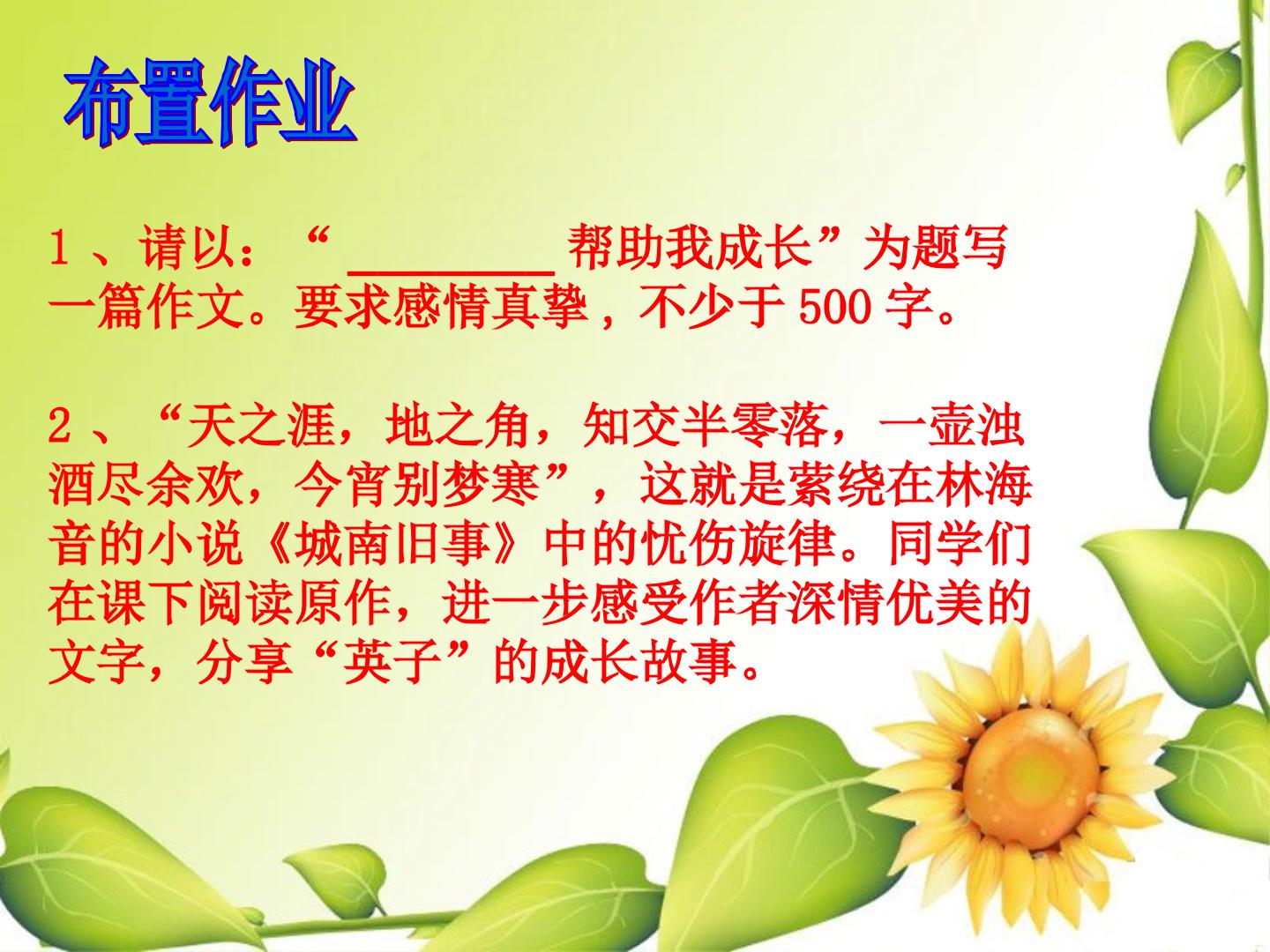 布置作业

1、请以：“________帮助我成长”为题写一篇作文。要求感情真挚，不少于500字。

2、“天之涯，地之角，知交半零落，一壶浊酒尽余欢，今宵别梦寒”，这就是萦绕在林海音的小说《城南旧事》中的忧伤旋律。同学们在课下阅读原作，进一步感受作者深情优美的文字，分享“英子”的成长故事。